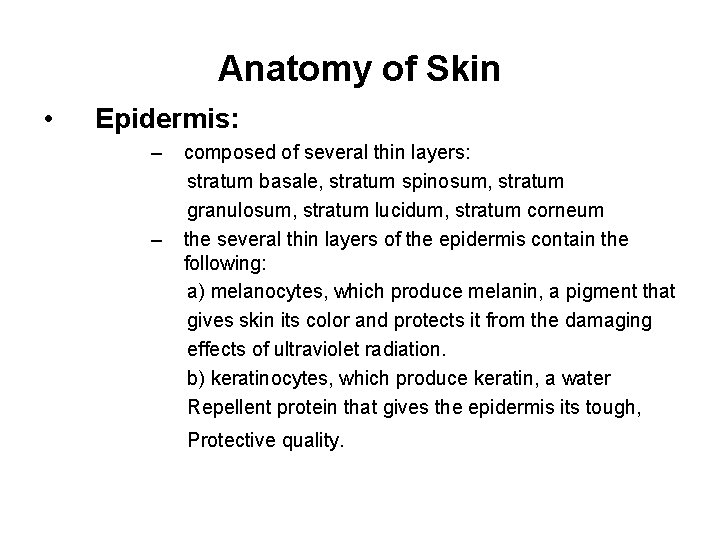 Anatomy of Skin

• Epidermis:

– composed of several thin layers: stratum basale, stratum spinosum, stratum granulosum, stratum lucidum, stratum corneum

– the several thin layers of the epidermis contain the following:

a) melanocytes, which produce melanin, a pigment that gives skin its color and protects it from the damaging effects of ultraviolet radiation.

b) keratinocytes, which produce keratin, a water Repellent protein that gives the epidermis its tough, Protective quality.